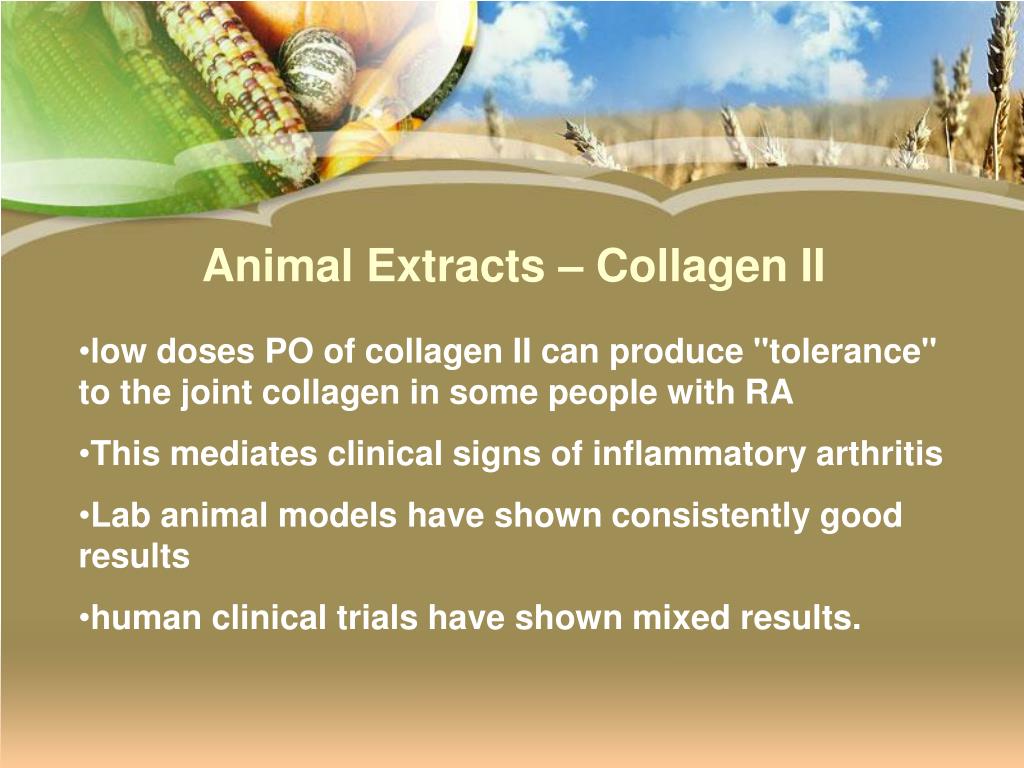 Animal Extracts – Collagen II

•low doses PO of collagen II can produce "tolerance" to the joint collagen in some people with RA

•This mediates clinical signs of inflammatory arthritis

•Lab animal models have shown consistently good results

•human clinical trials have shown mixed results.